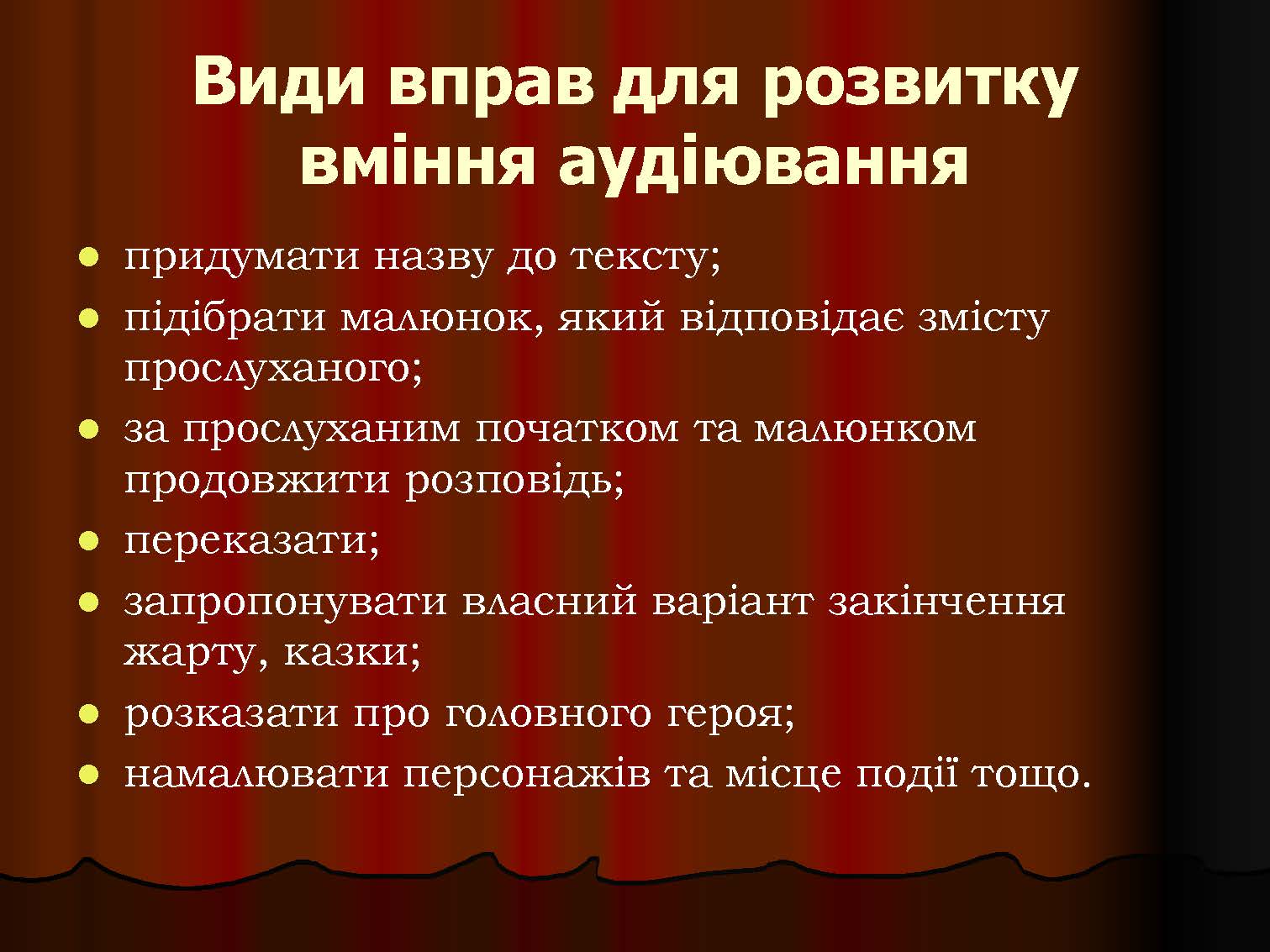 Види вправ для розвитку вміння аудіювання

- придумати назву до тексту;
- підібрати малюнок, який відповідає змісту прослуханого;
- за прослуханим початком та малюнком продовжити розповідь;
- переказати;
- запропонувати власний варіант закінчення жарту, казки;
- розказати про головного героя;
- намалювати персонажів та місце події тощо.